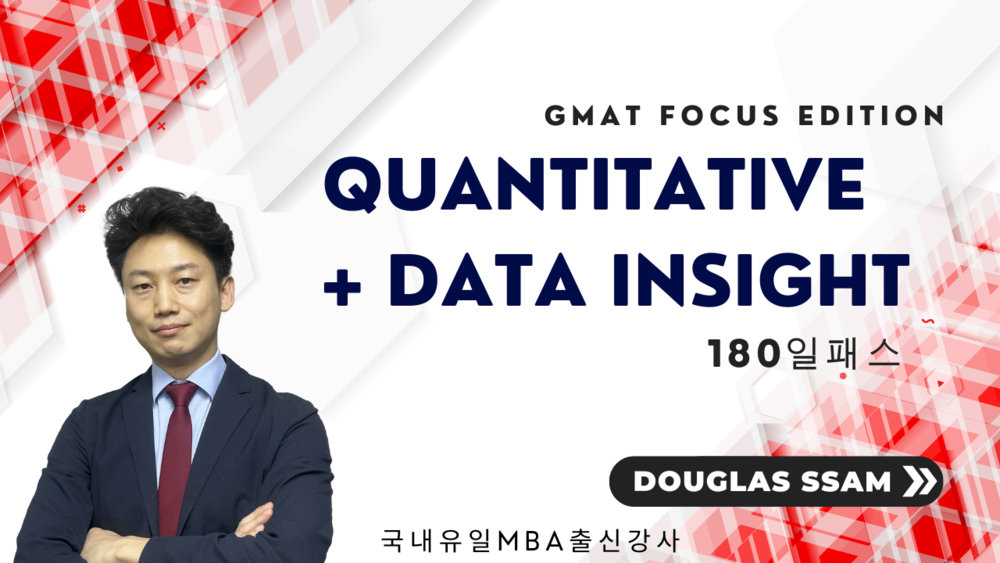 GMAT FOCUS EDITION

QUANTITATIVE
+ DATA INSIGHT

180일패스

DOUGLAS SSAM

국내유일MBA출신강사